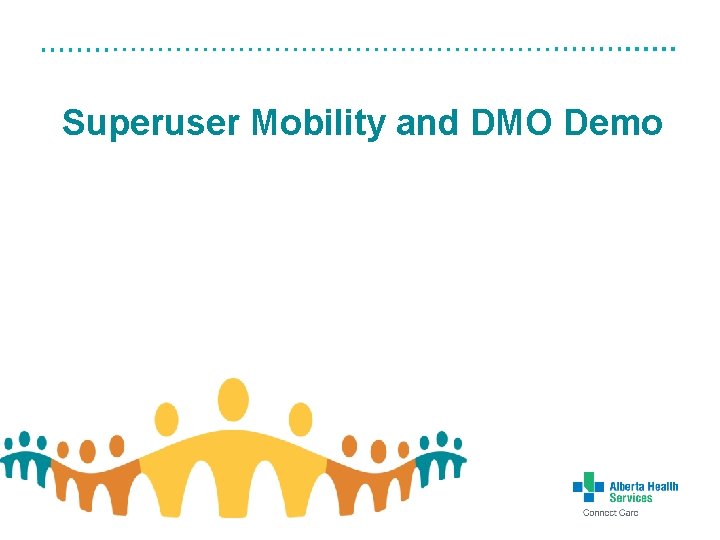 Superuser Mobility and DMO Demo

Alberta Health Services

Connect Care